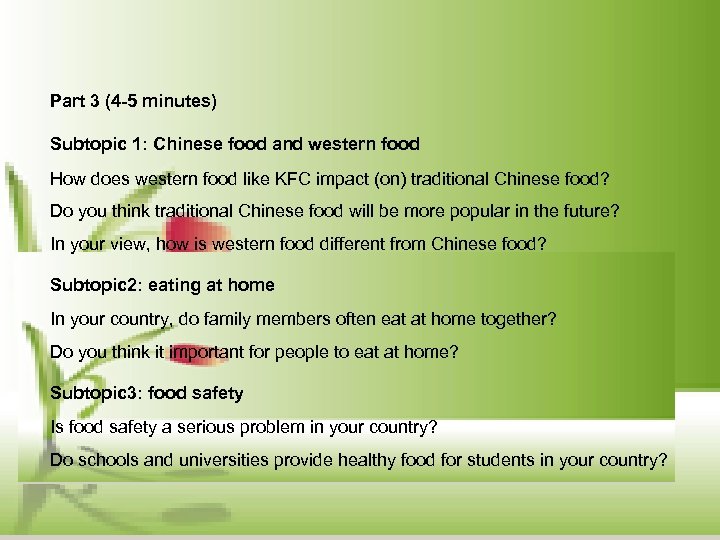 Part 3 (4-5 minutes)

Subtopic 1: Chinese food and western food

How does western food like KFC impact (on) traditional Chinese food?

Do you think traditional Chinese food will be more popular in the future?

In your view, how is western food different from Chinese food?

Subtopic2: eating at home

In your country, do family members often eat at home together?

Do you think it important for people to eat at home?

Subtopic3: food safety

Is food safety a serious problem in your country?

Do schools and universities provide healthy food for students in your country?